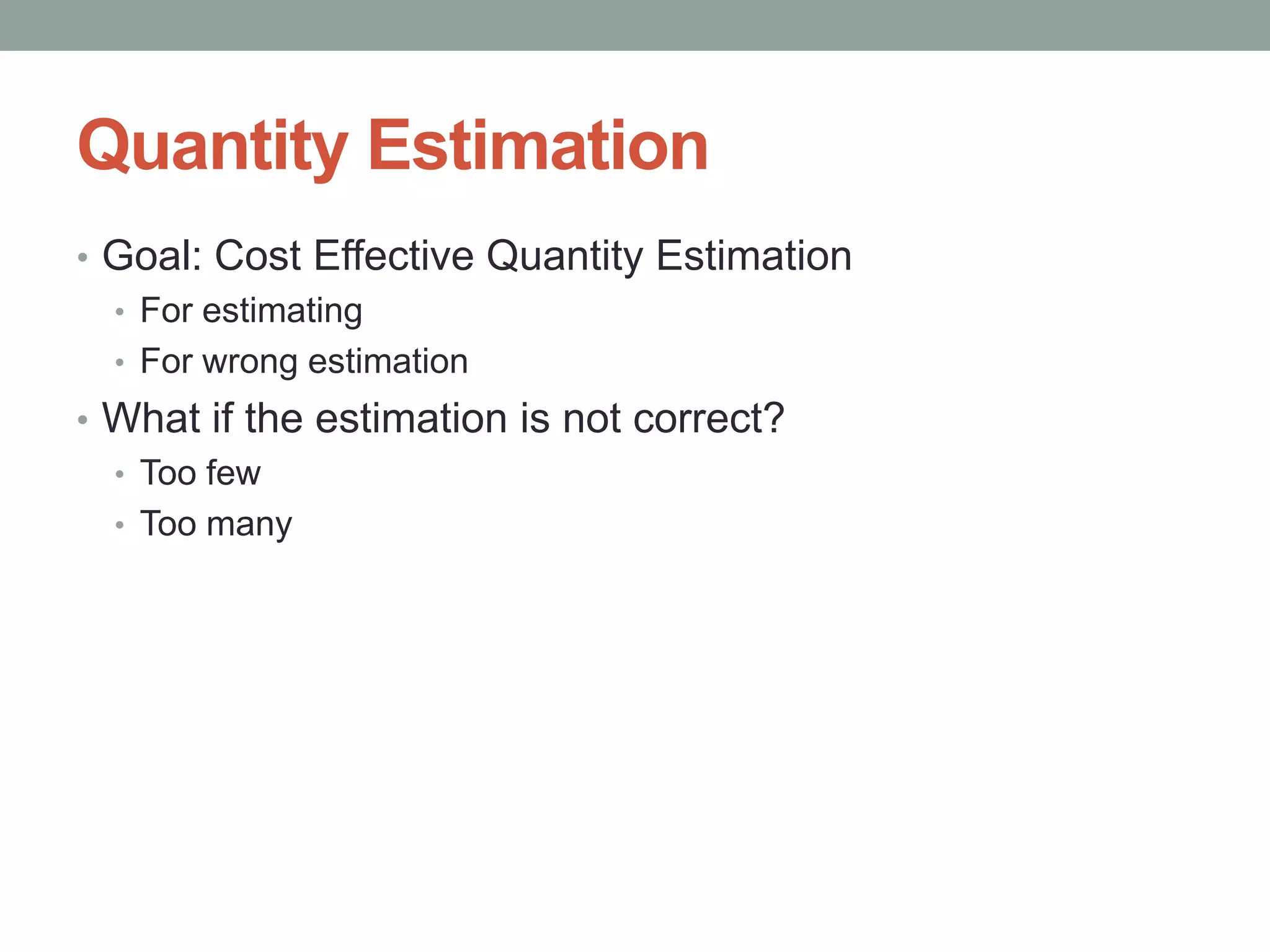 Quantity Estimation

• Goal: Cost Effective Quantity Estimation
  • For estimating
  • For wrong estimation
• What if the estimation is not correct?
  • Too few
  • Too many